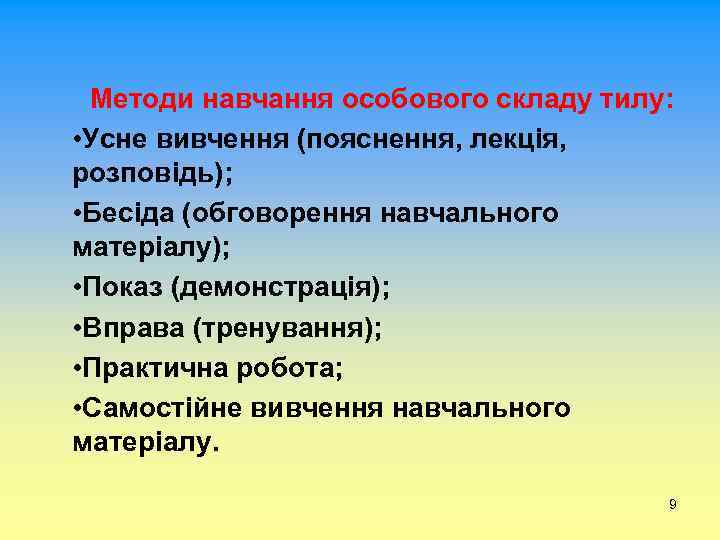 Методи навчання особового складу тилу:

•Усне вивчення (пояснення, лекція, розповідь);

•Бесіда (обговорення навчального матеріалу);

•Показ (демонстрація);

•Вправа (тренування);

•Практична робота;

•Самостійне вивчення навчального матеріалу.

9